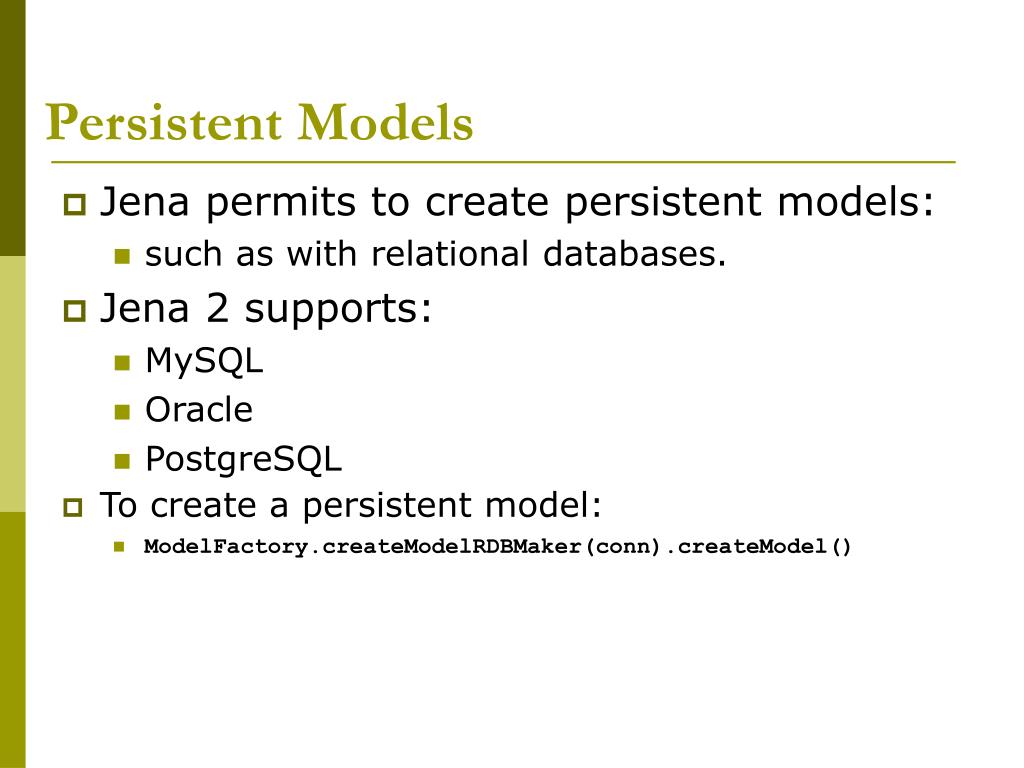 Persistent Models

Jena permits to create persistent models:

such as with relational databases.

Jena 2 supports:

MySQL

Oracle

PostgreSQL

To create a persistent model:

ModelFactory.createModelRDBMaker(conn).createModel()